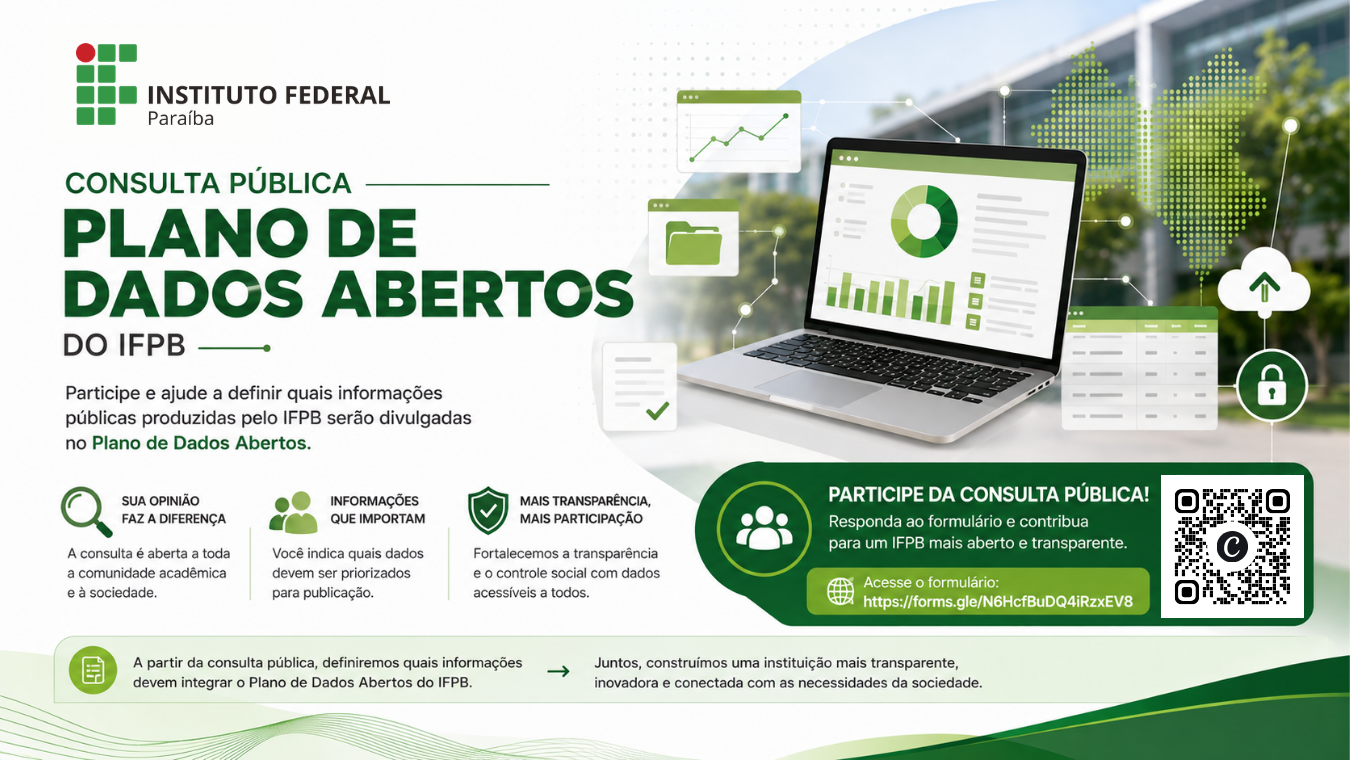 INSTITUTO FEDERAL
Paraíba

CONSULTA PÚBLICA
PLANO DE DADOS ABERTOS
DO IFPB

Participe e ajude a definir quais informações públicas produzidas pelo IFPB serão divulgadas no Plano de Dados Abertos.

SUA OPINIÃO FAZ A DIFERENÇA
A consulta é aberta a toda a comunidade acadêmica e à sociedade.

INFORMAÇÕES QUE IMPORTAM
Você indica quais dados devem ser priorizados para publicação.

MAIS TRANSPARÊNCIA, MAIS PARTICIPAÇÃO
Fortalecemos a transparência e o controle social com dados acessíveis a todos.

PARTICIPE DA CONSULTA PÚBLICA!
Responda ao formulário e contribua para um IFPB mais aberto e transparente.

Acesse o formulário:
https://forms.gle/N6HcfBuDQ4iRzxEV8

A partir da consulta pública, definiremos quais informações devem integrar o Plano de Dados Abertos do IFPB.

Juntos, construímos uma instituição mais transparente, inovadora e conectada com as necessidades da sociedade.